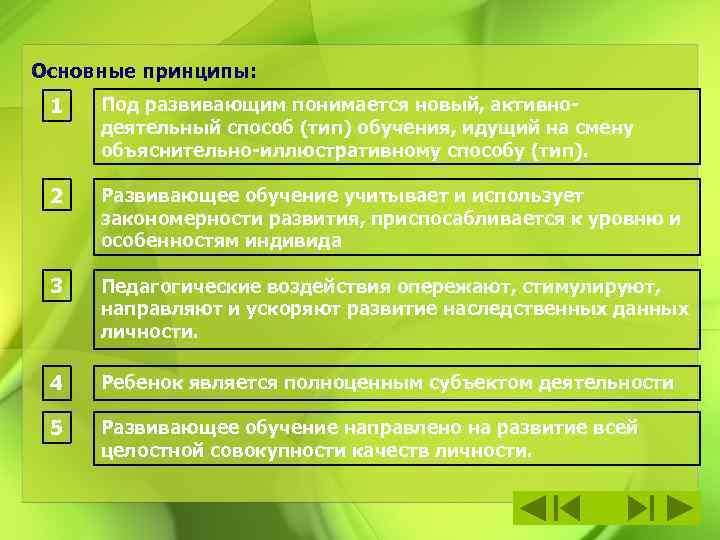 Основные принципы:

1

Под развивающим понимается новый, активно-деятельный способ (тип) обучения, идущий на смену объяснительно-иллюстративному способу (тип).

2

Развивающее обучение учитывает и использует закономерности развития, приспосабливается к уровню и особенностям индивида

3

Педагогические воздействия опережают, стимулируют, направляют и ускоряют развитие наследственных данных личности.

4

Ребенок является полноценным субъектом деятельности

5

Развивающее обучение направлено на развитие всей целостной совокупности качеств личности.